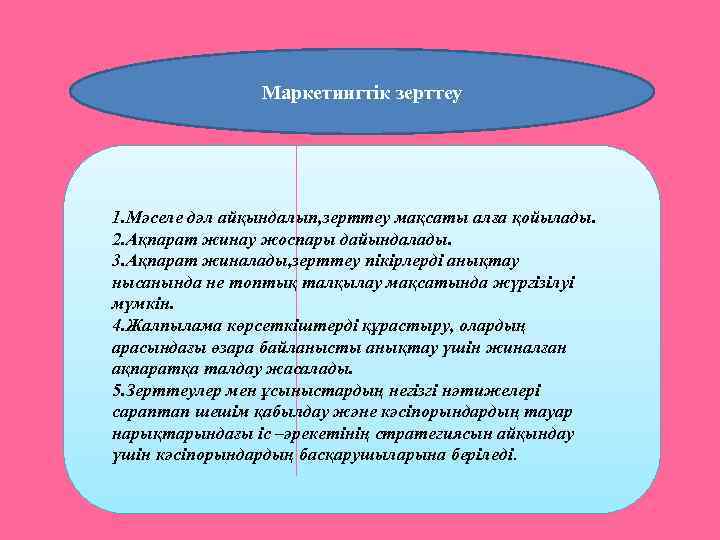 Маркетингтік зерттеу

1.Мәселе дәл айқындалып,зерттеу мақсаты алға қойылады.
2.Ақпарат жинау жоспары дайындалады.
3.Ақпарат жиналады,зерттеу пікірлерді анықтау нысанында не топтық талқылау мақсатында жүргізілуі мүмкін.
4.Жалпылама көрсеткіштерді құрастыру, олардың арасындағы өзара байланысты анықтау үшін жиналған ақпаратқа талдау жасалады.
5.Зерттеулер мен ұсыныстардың негізгі нәтижелері сараптап шешім қабылдау және кәсіпорындардың тауар нарықтарындағы іс –әрекетінің стратегиясын айқындау үшін кәсіпорындардың басқарушыларына беріледі.